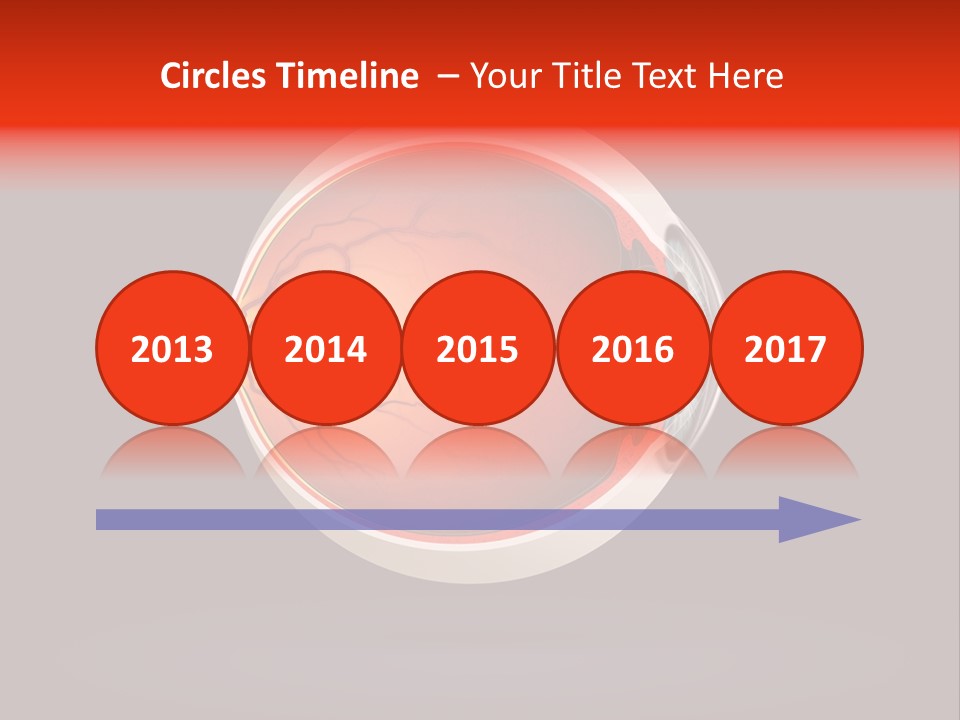 Circles Timeline – Your Title Text Here

2013
2014
2015
2016
2017